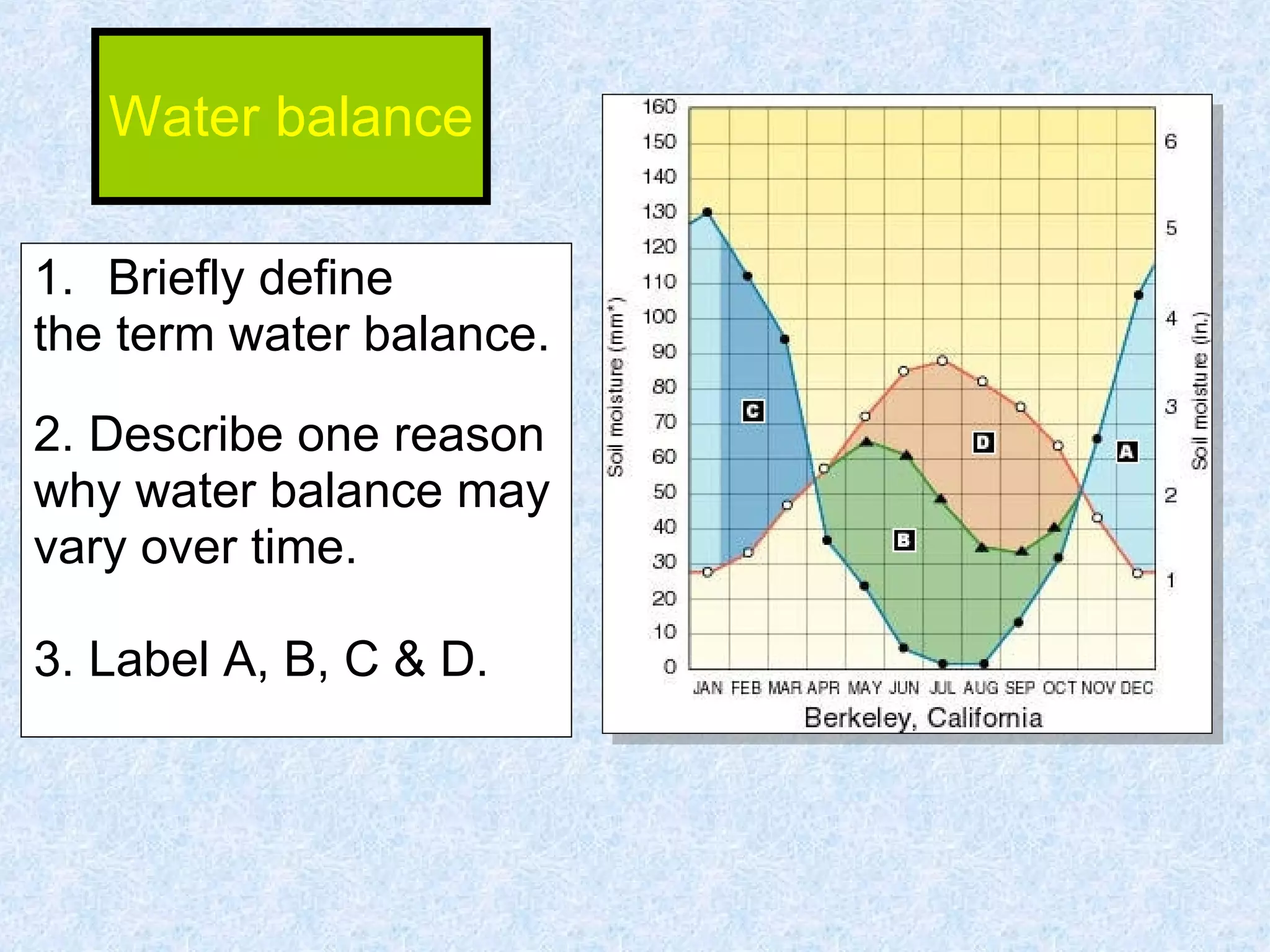 Water balance

1. Briefly define the term water balance.

2. Describe one reason why water balance may vary over time.

3. Label A, B, C & D.

160
150
140
130
120
110
100
90
80
70
60
50
40
30
20
10
0

Soil moisture (mm*)

6
5
4
3
2
1

Soil moisture (in.)

C
D
A
B

JAN FEB MAR APR MAY JUN JUL AUG SEP OCT NOV DEC

Berkeley, California